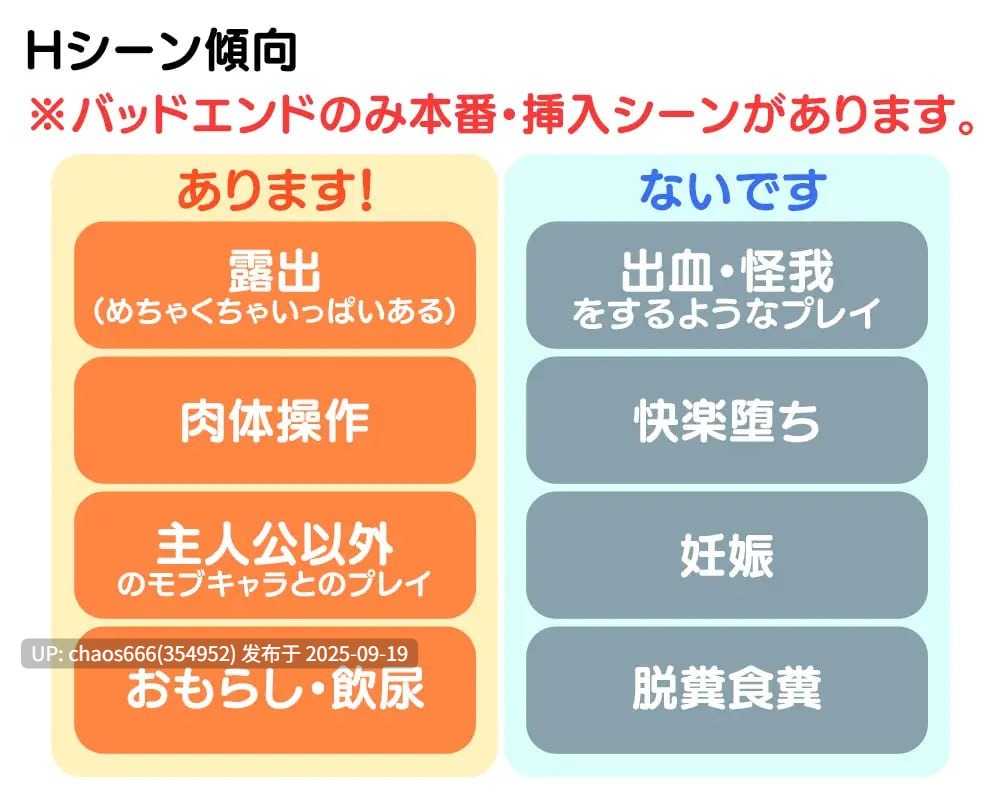 Hシーン傾向
※バッドエンドのみ本番・挿入シーンがあります。

あります!

露出
(めちゃくちゃいっぱいある)

肉体操作

主人公以外
のモブキャラとのプレイ

UP: chaos666(354952) 发布于 2025-09-19

おもらし・飲尿

ないです

出血・怪我
をするようなプレイ

快楽堕ち

妊娠

脱糞食糞